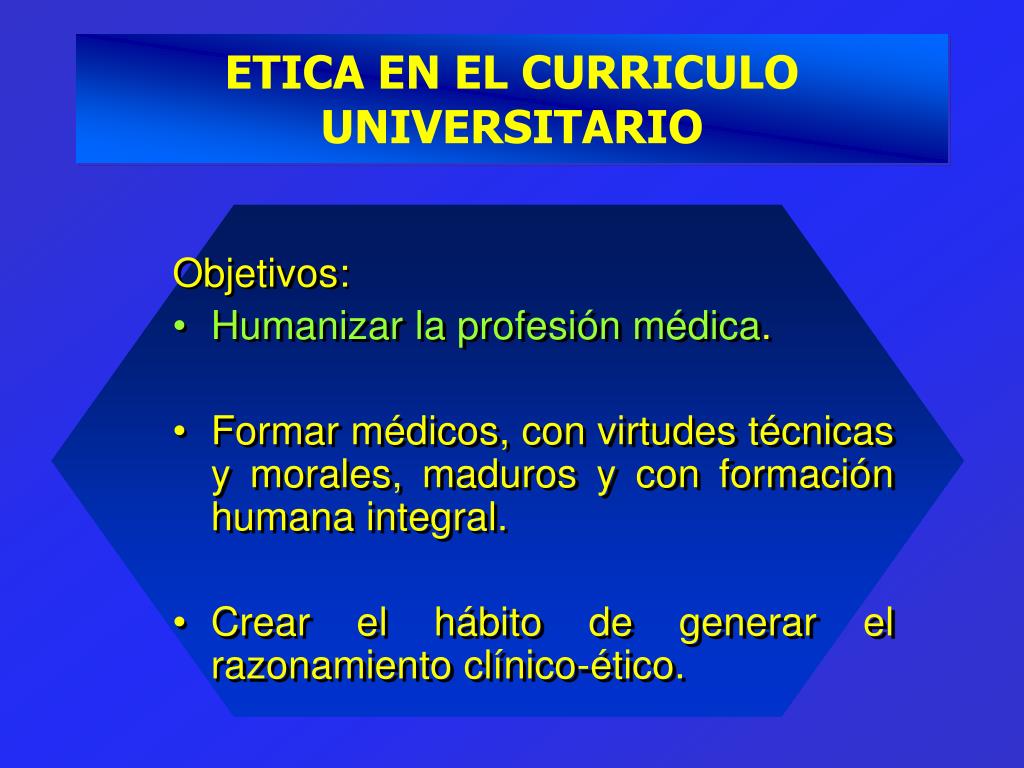 ETICA EN EL CURRICULO UNIVERSITARIO

Objetivos:
• Humanizar la profesión médica.

• Formar médicos, con virtudes técnicas y morales, maduros y con formación humana integral.

• Crear el hábito de generar el razonamiento clínico-ético.